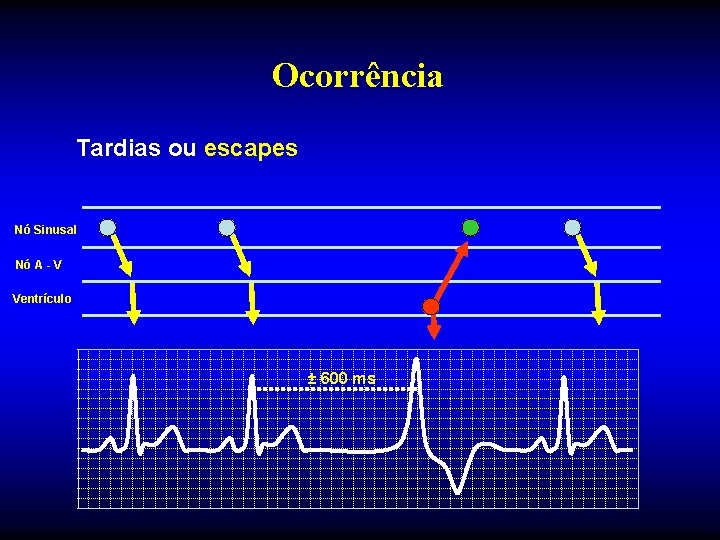 Ocorrência

Tardias ou escapes

Nó Sinusal

Nó A - V

Ventrículo

± 600 ms